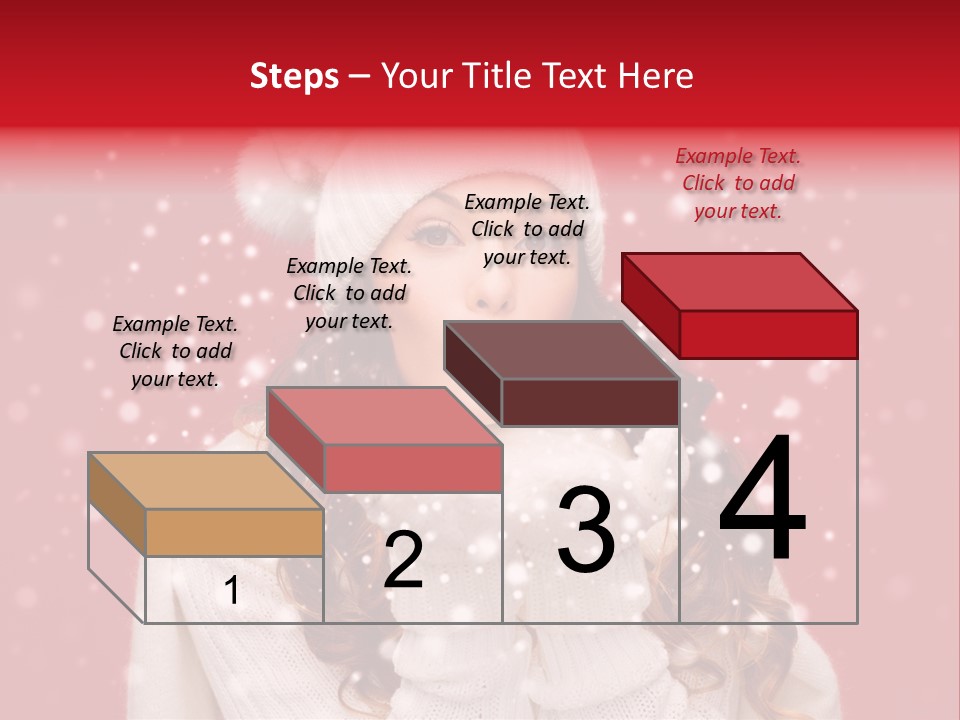 Steps – Your Title Text Here

Example Text. Click to add your text.

Example Text. Click to add your text.

Example Text. Click to add your text.

Example Text. Click to add your text.

1

2

3

4